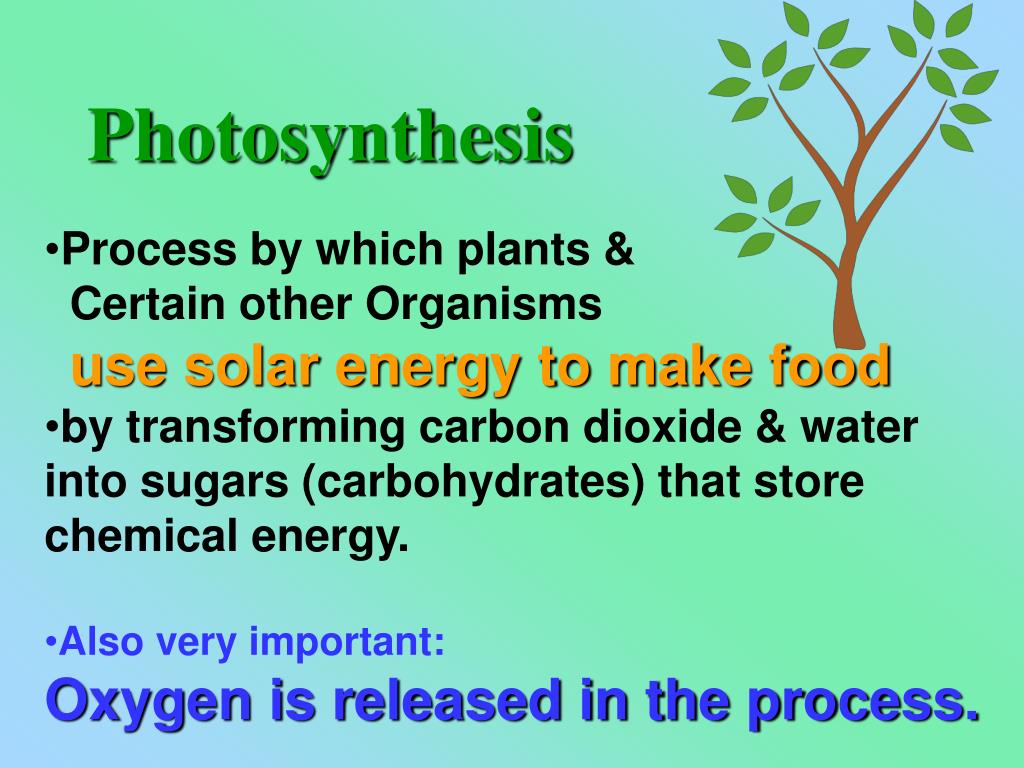 Photosynthesis

•Process by which plants & Certain other Organisms use solar energy to make food

•by transforming carbon dioxide & water into sugars (carbohydrates) that store chemical energy.

•Also very important:

Oxygen is released in the process.